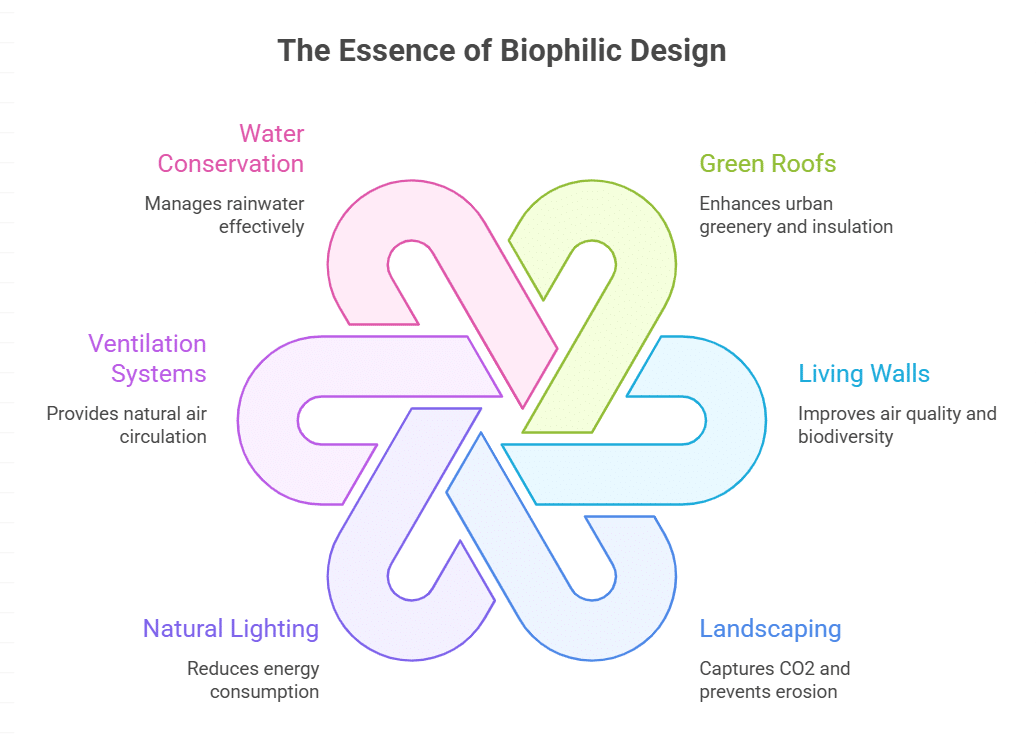 The Essence of Biophilic Design

Water Conservation

Manages rainwater effectively

Green Roofs

Enhances urban greenery and insulation

Ventilation Systems

Provides natural air circulation

Living Walls

Improves air quality and biodiversity

Natural Lighting

Reduces energy consumption

Landscaping

Captures CO2 and prevents erosion